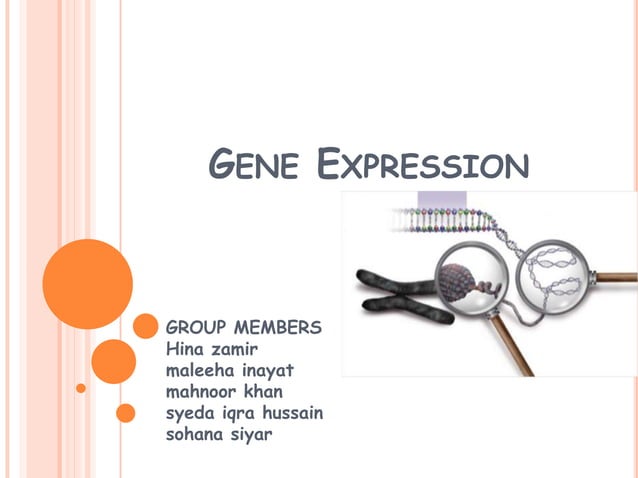 GENE EXPRESSION

GROUP MEMBERS
Hina zamir
maleeha inayat
mahnoor khan
syeda iqra hussain
sohana siyar